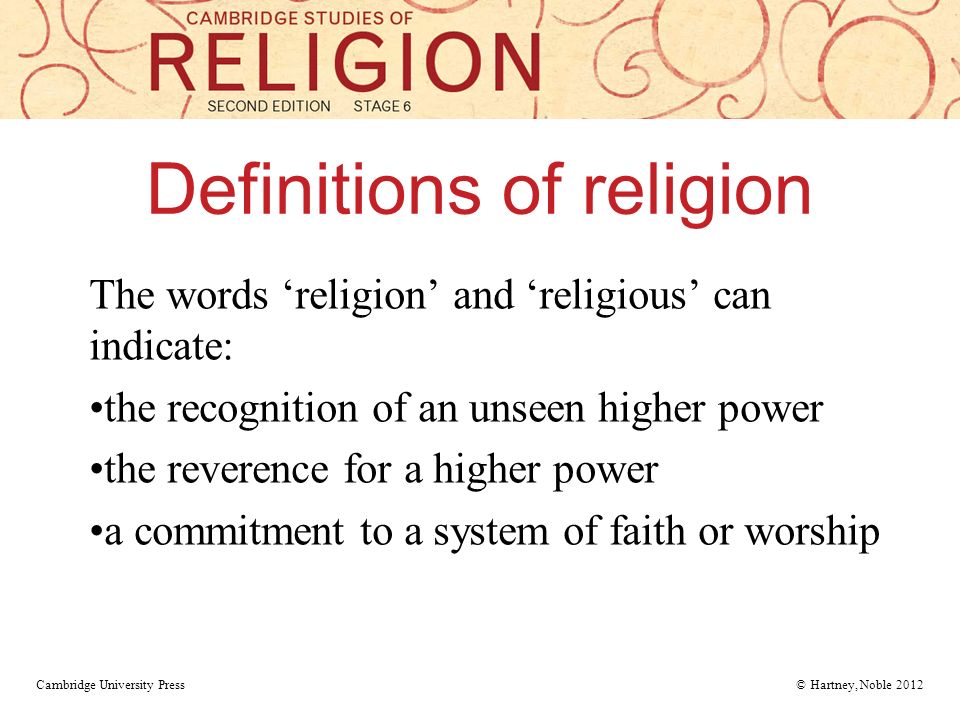 CAMBRIDGE STUDIES OF
RELIGION
SECOND EDITION STAGE 6

Definitions of religion

The words ‘religion’ and ‘religious’ can indicate:

•the recognition of an unseen higher power

•the reverence for a higher power

•a commitment to a system of faith or worship

Cambridge University Press

© Hartney, Noble 2012